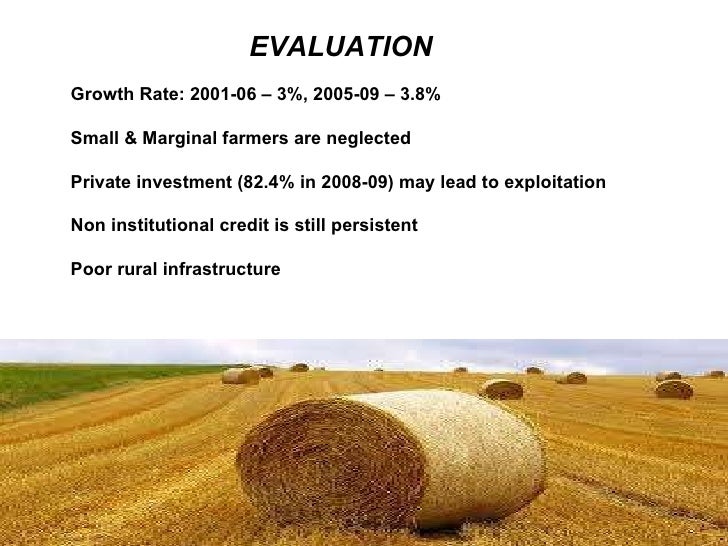 EVALUATION

Growth Rate: 2001-06 – 3%, 2005-09 – 3.8%

Small & Marginal farmers are neglected

Private investment (82.4% in 2008-09) may lead to exploitation

Non institutional credit is still persistent

Poor rural infrastructure